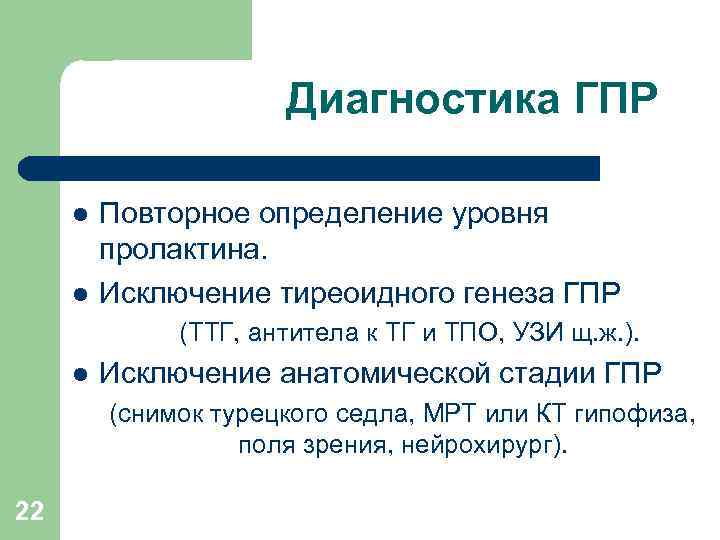 Диагностика ГПР

- Повторное определение уровня пролактина.
- Исключение тиреоидного генеза ГПР (ТТГ, антитела к ТГ и ТПО, УЗИ щ.ж.).
- Исключение анатомической стадии ГПР (снимок турецкого седла, МРТ или КТ гипофиза, поля зрения, нейрохирург).

22